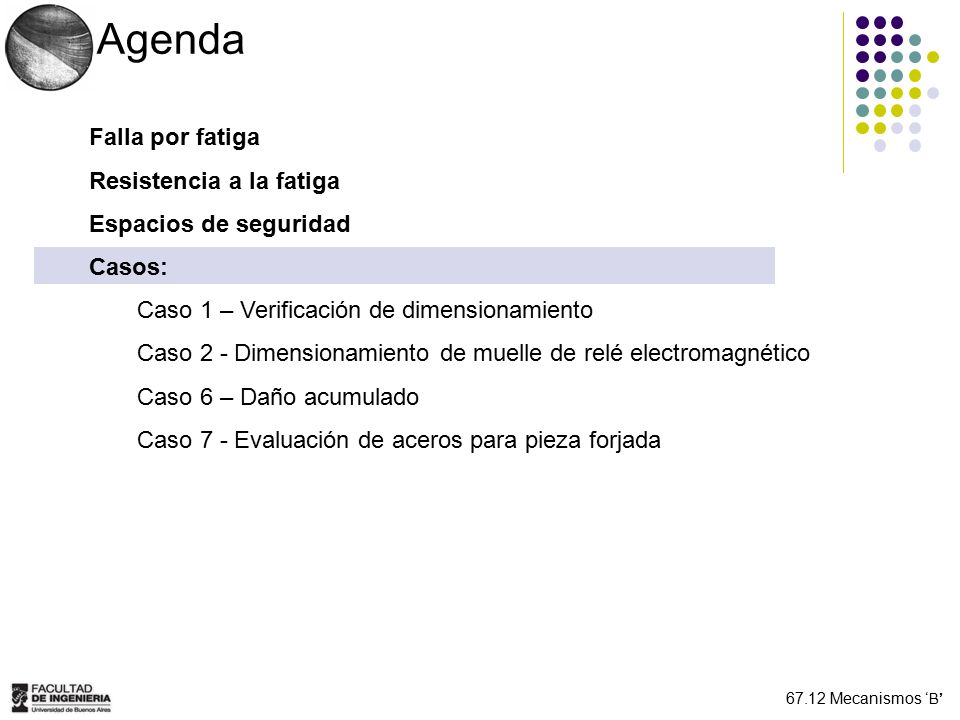 Agenda

Falla por fatiga

Resistencia a la fatiga

Espacios de seguridad

Casos:

Caso 1 – Verificación de dimensionamiento

Caso 2 - Dimensionamiento de muelle de relé electromagnético

Caso 6 – Daño acumulado

Caso 7 - Evaluación de aceros para pieza forjada

FACULTAD DE INGENIERIA Universidad de Buenos Aires

67.12 Mecanismos ‘B’